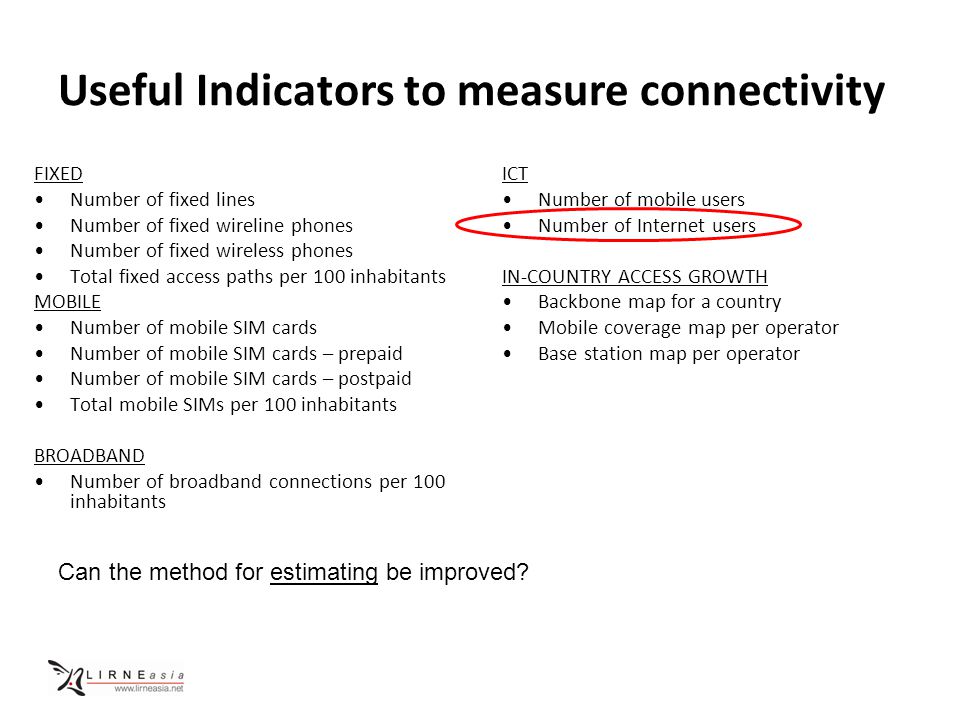 Useful Indicators to measure connectivity

FIXED
• Number of fixed lines
• Number of fixed wireline phones
• Number of fixed wireless phones
• Total fixed access paths per 100 inhabitants

MOBILE
• Number of mobile SIM cards
• Number of mobile SIM cards – prepaid
• Number of mobile SIM cards – postpaid
• Total mobile SIMs per 100 inhabitants

BROADBAND
• Number of broadband connections per 100 inhabitants

ICT
• Number of mobile users
• Number of Internet users

IN-COUNTRY ACCESS GROWTH
• Backbone map for a country
• Mobile coverage map per operator
• Base station map per operator

Can the method for estimating be improved?

LIRNEasia
www.lirneasia.net